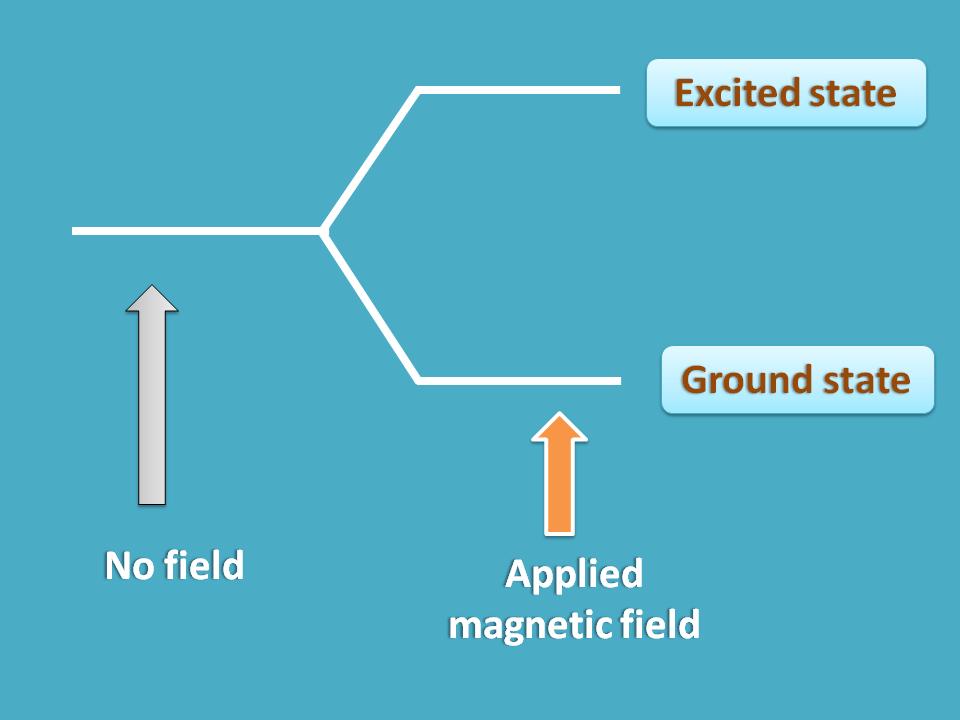 Excited state

Ground state

No field

Applied magnetic field